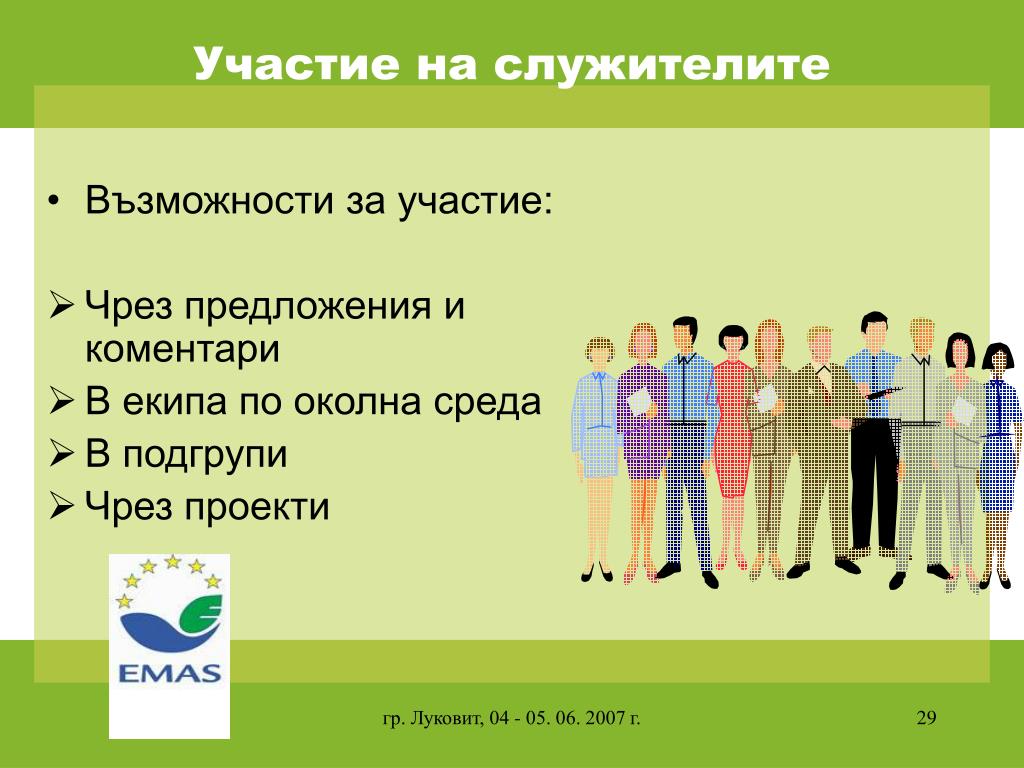 Участие на служителите

• Възможности за участие:

➢ Чрез предложения и коментари
➢ В екипа по околна среда
➢ В подгрупи
➢ Чрез проекти

EMAS

гр. Луковит, 04 - 05. 06. 2007 г.

29